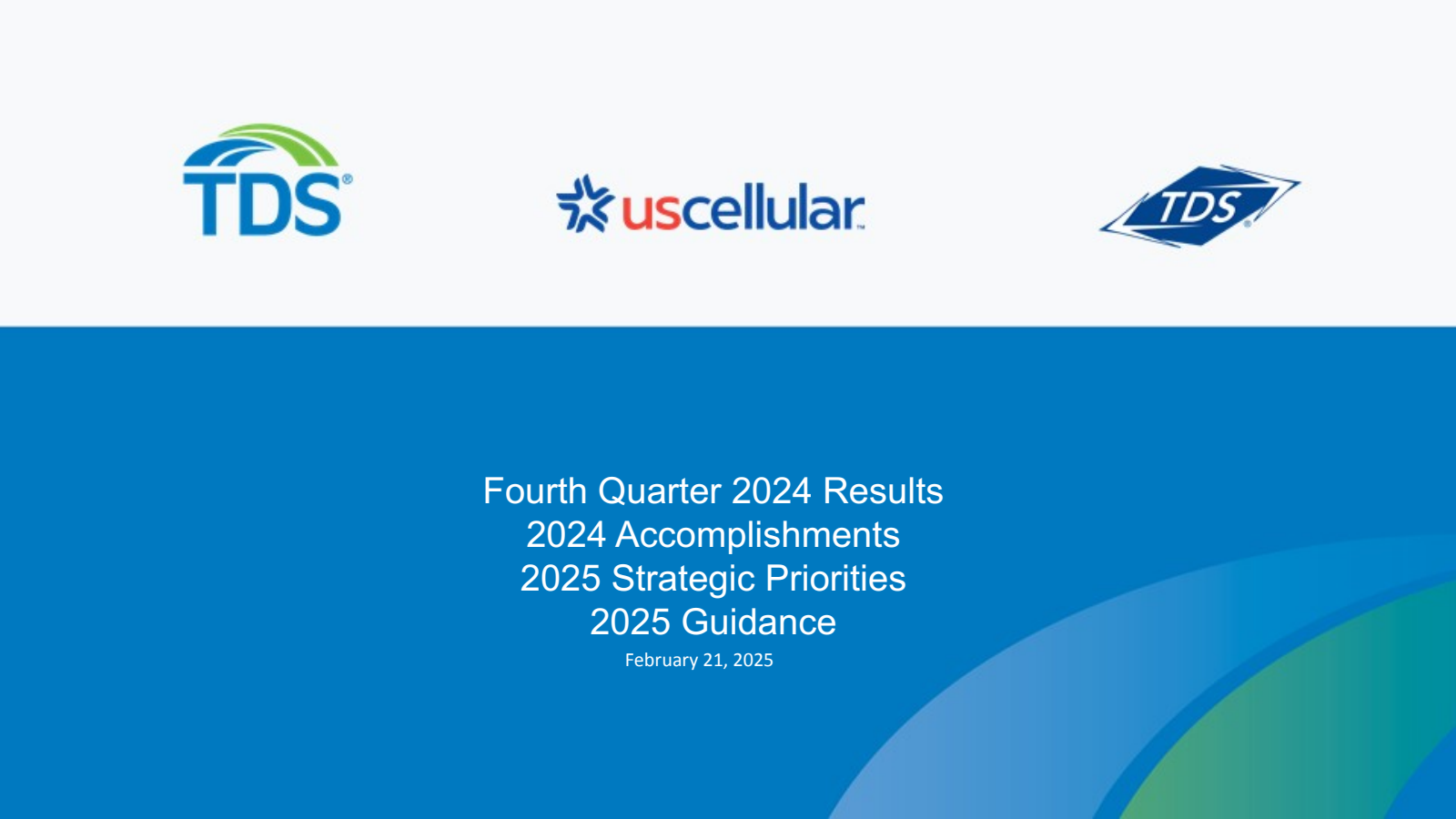 TDS®

uscellular™

TDS®

Fourth Quarter 2024 Results
2024 Accomplishments
2025 Strategic Priorities
2025 Guidance
February 21, 2025